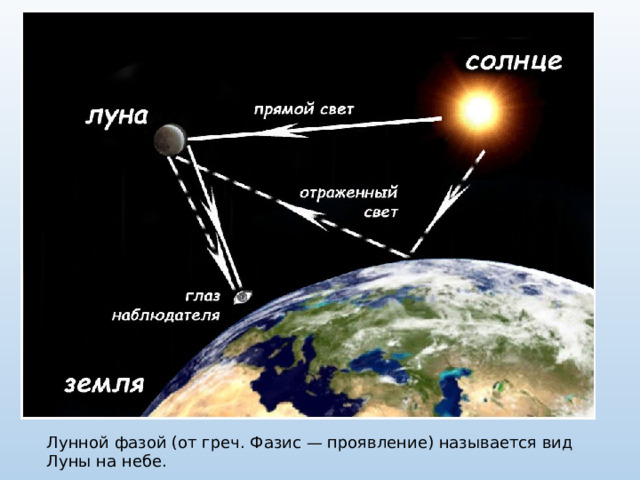 солнце

луна

прямой свет

отраженный свет

глаз наблюдателя

земля

Лунной фазой (от греч. Фазис — проявление) называется вид Луны на небе.